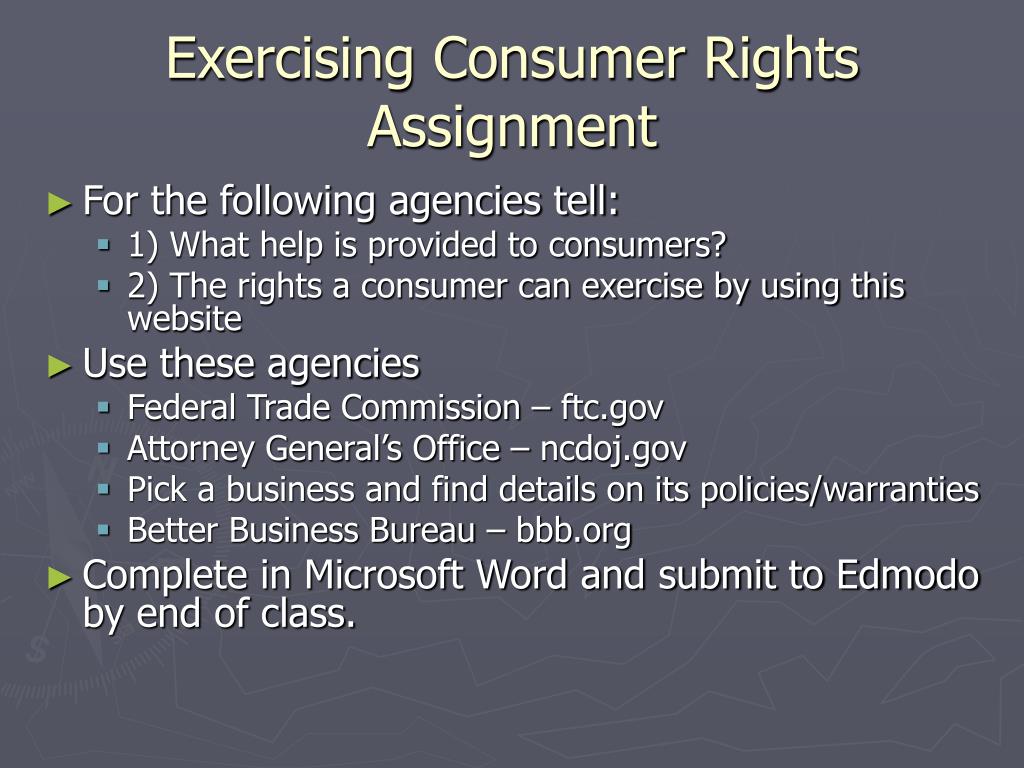 Exercising Consumer Rights Assignment

► For the following agencies tell:
 ▪ 1) What help is provided to consumers?
 ▪ 2) The rights a consumer can exercise by using this website
► Use these agencies
 ▪ Federal Trade Commission – ftc.gov
 ▪ Attorney General's Office – ncdoj.gov
 ▪ Pick a business and find details on its policies/warranties
 ▪ Better Business Bureau – bbb.org
► Complete in Microsoft Word and submit to Edmodo by end of class.